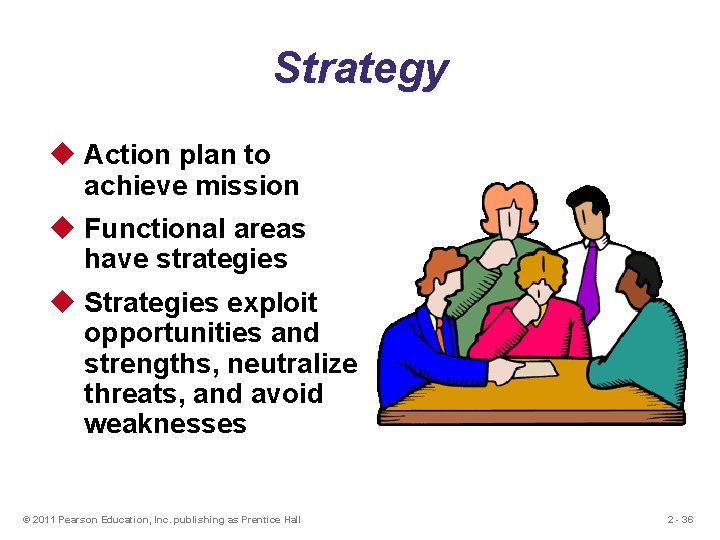 Strategy

◆ Action plan to achieve mission

◆ Functional areas have strategies

◆ Strategies exploit opportunities and strengths, neutralize threats, and avoid weaknesses

© 2011 Pearson Education, Inc. publishing as Prentice Hall

2 - 36